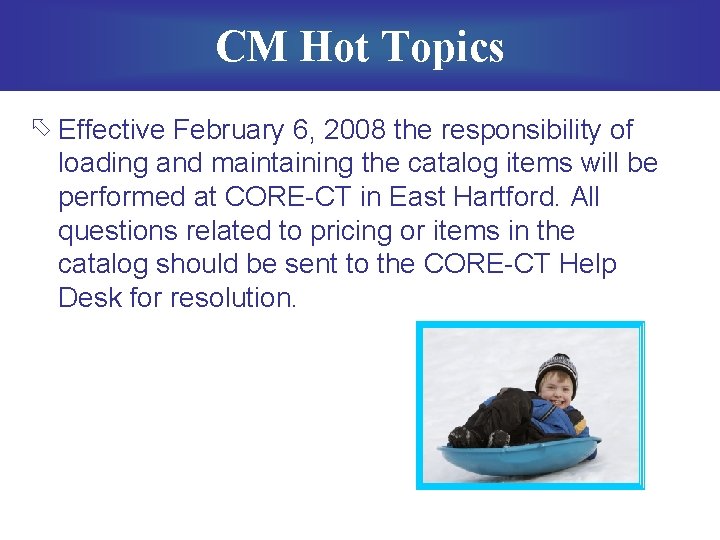 CM Hot Topics

Effective February 6, 2008 the responsibility of loading and maintaining the catalog items will be performed at CORE-CT in East Hartford. All questions related to pricing or items in the catalog should be sent to the CORE-CT Help Desk for resolution.